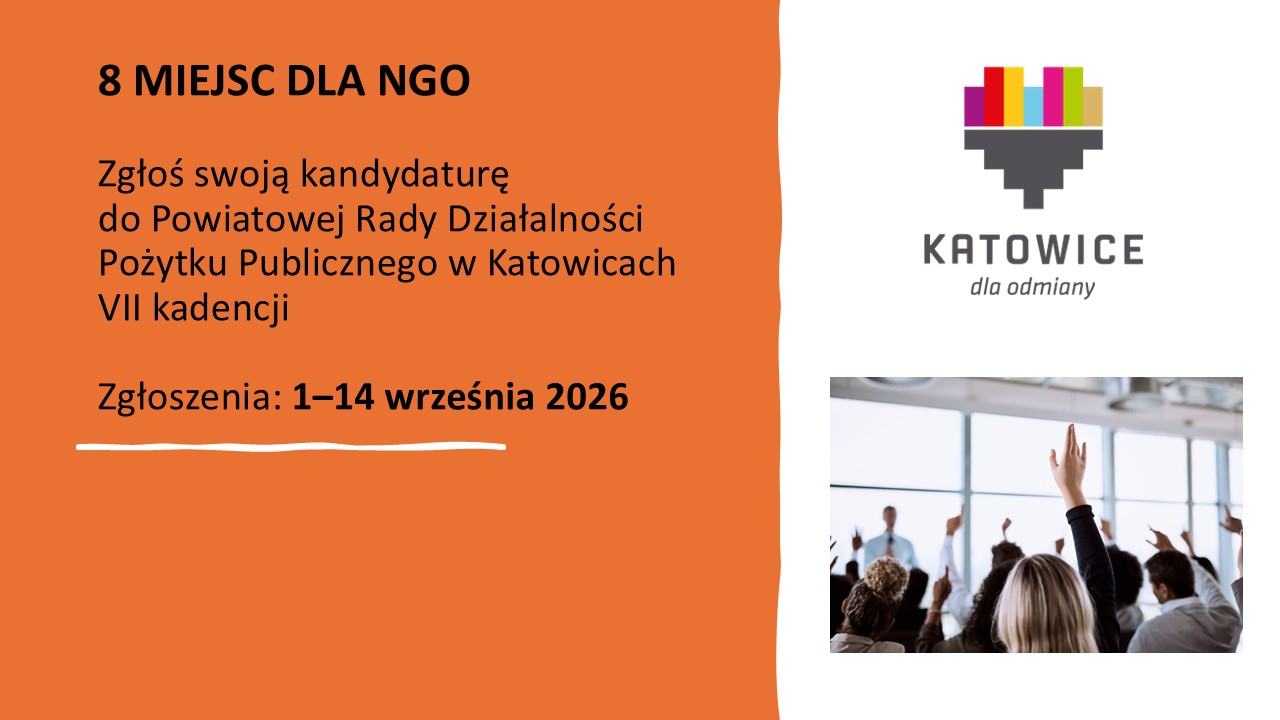 8 MIEJSC DLA NGO

Zgłoś swoją kandydaturę do Powiatowej Rady Działalności Pożytku Publicznego w Katowicach VII kadencji

Zgłoszenia: 1–14 września 2026

KATOWICE
dla odmiany